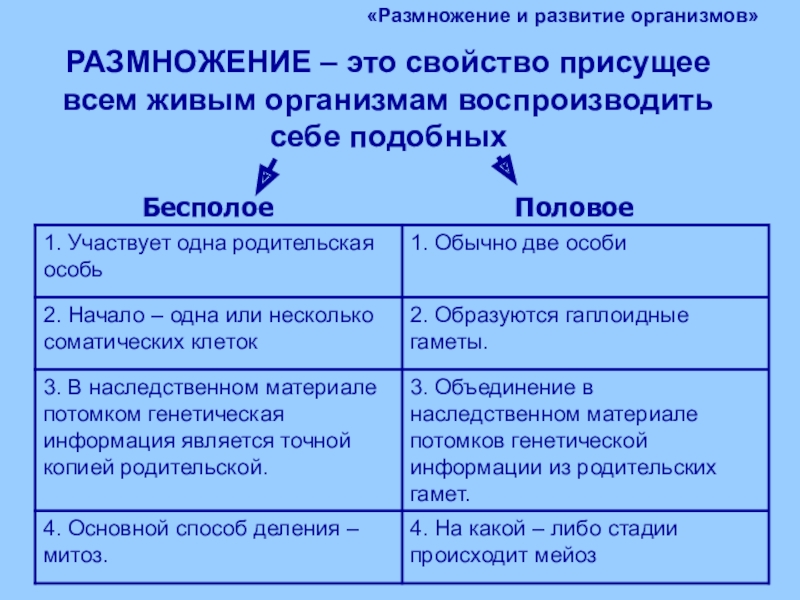 «Размножение и развитие организмов»

РАЗМНОЖЕНИЕ – это свойство присущее всем живым организмам воспроизводить себе подобных

| Бесполое | Половое |
|---|---|
| 1. Участвует одна родительская особь | 1. Обычно две особи |
| 2. Начало – одна или несколько соматических клеток | 2. Образуются гаплоидные гаметы. |
| 3. В наследственном материале потомком генетическая информация является точной копией родительской. | 3. Объединение в наследственном материале потомков генетической информации из родительских гамет. |
| 4. Основной способ деления – митоз. | 4. На какой – либо стадии происходит мейоз |